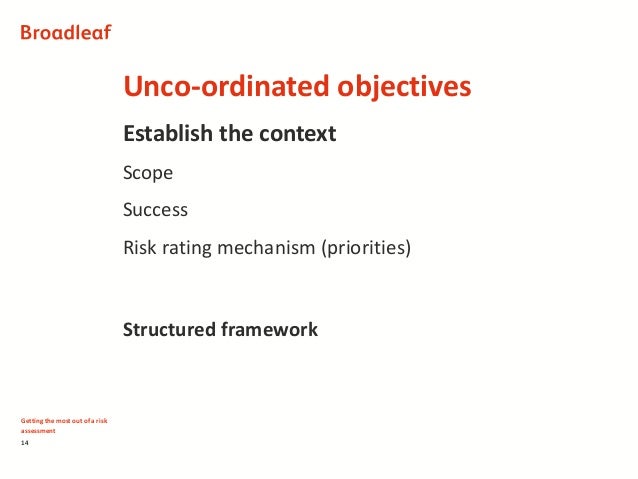 Broadleaf

Unco-ordinated objectives

Establish the context

Scope

Success

Risk rating mechanism (priorities)

Structured framework

Getting the most out of a risk assessment

14